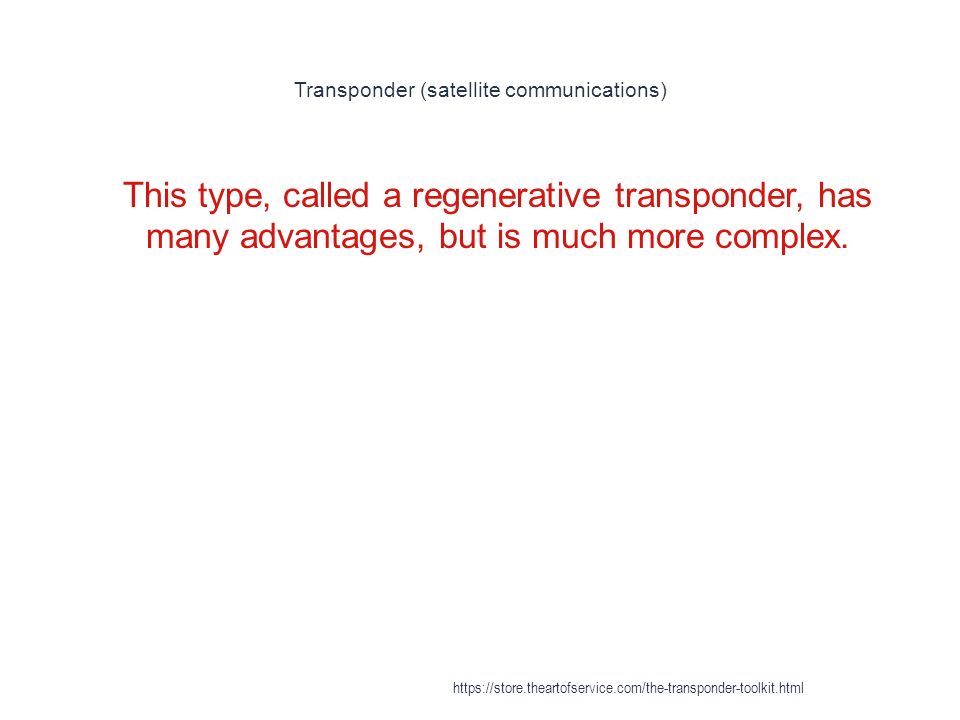 Transponder (satellite communications)

This type, called a regenerative transponder, has many advantages, but is much more complex.

https://store.theartofservice.com/the-transponder-toolkit.html